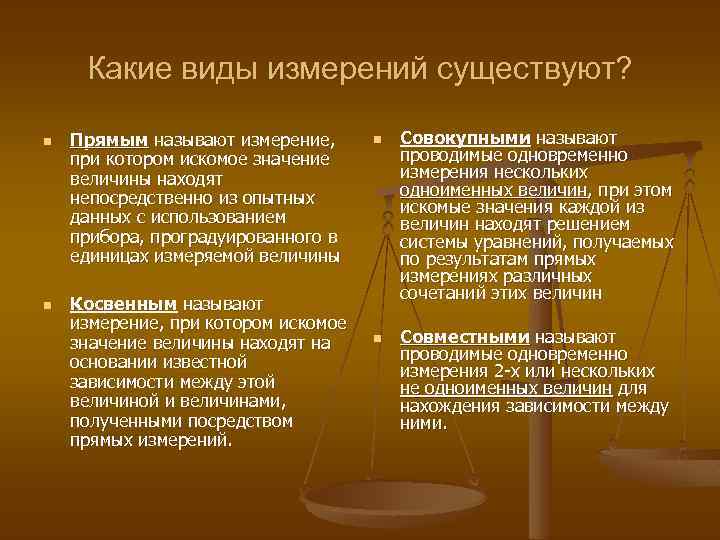 Какие виды измерений существуют?

Прямым называют измерение, при котором искомое значение величины находят непосредственно из опытных данных с использованием прибора, проградуированного в единицах измеряемой величины

Косвенным называют измерение, при котором искомое значение величины находят на основании известной зависимости между этой величиной и величинами, полученными посредством прямых измерений.

Совокупными называют проводимые одновременно измерения нескольких одноименных величин, при этом искомые значения каждой из величин находят решением системы уравнений, получаемых по результатам прямых измерениях различных сочетаний этих величин

Совместными называют проводимые одновременно измерения 2-х или нескольких не одноименных величин для нахождения зависимости между ними.